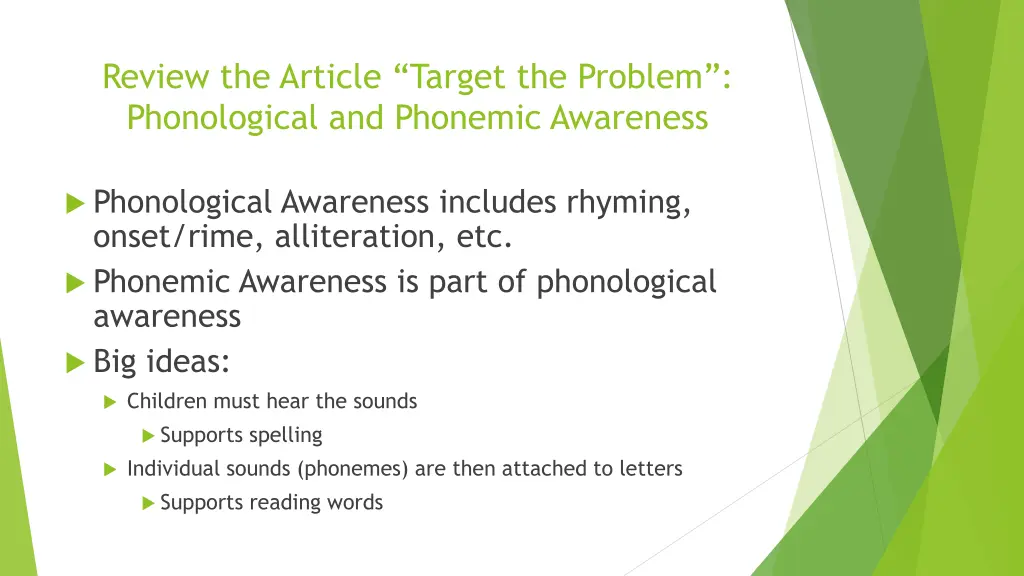 Review the Article “Target the Problem”: Phonological and Phonemic Awareness

Phonological Awareness includes rhyming, onset/rime, alliteration, etc.

Phonemic Awareness is part of phonological awareness

Big ideas:

Children must hear the sounds

Supports spelling

Individual sounds (phonemes) are then attached to letters

Supports reading words